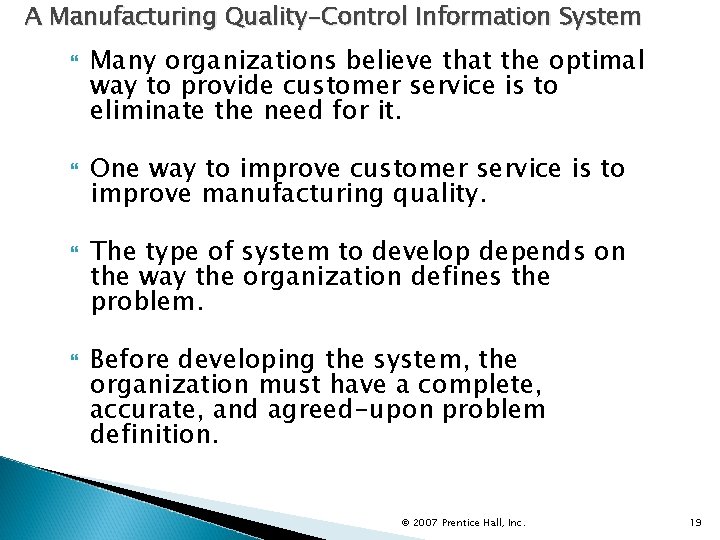 A Manufacturing Quality-Control Information System

Many organizations believe that the optimal way to provide customer service is to eliminate the need for it.

One way to improve customer service is to improve manufacturing quality.

The type of system to develop depends on the way the organization defines the problem.

Before developing the system, the organization must have a complete, accurate, and agreed-upon problem definition.

© 2007 Prentice Hall, Inc.

19